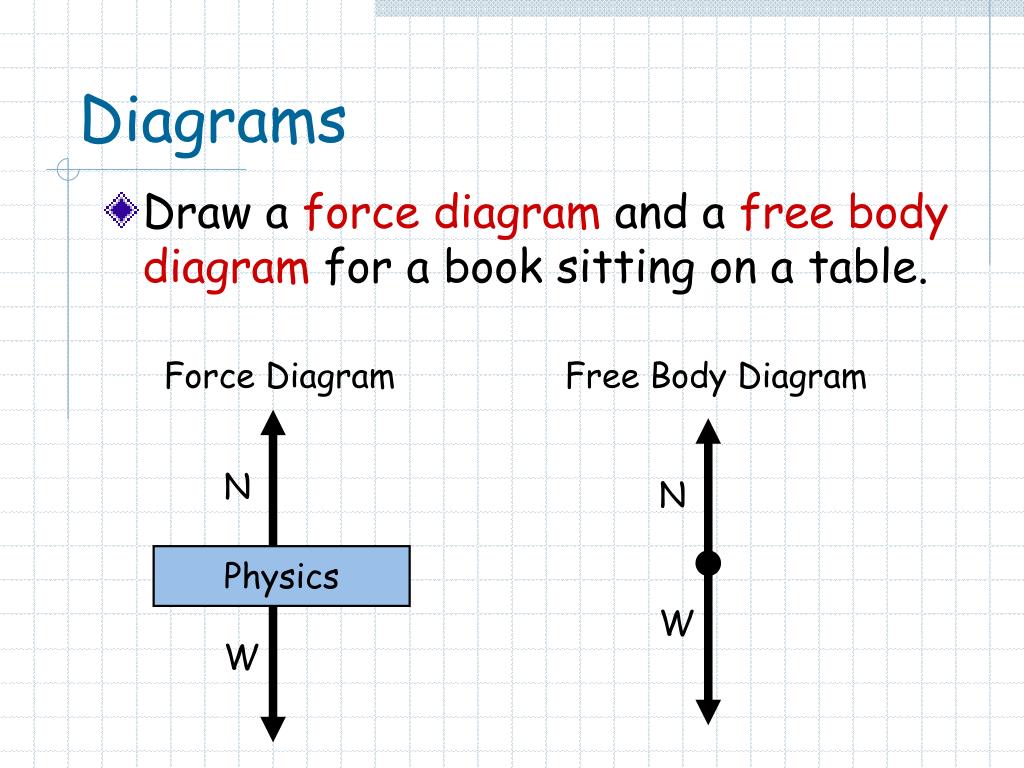 Diagrams

Draw a force diagram and a free body diagram for a book sitting on a table.

Force Diagram

N

Physics

W

Free Body Diagram

N

W